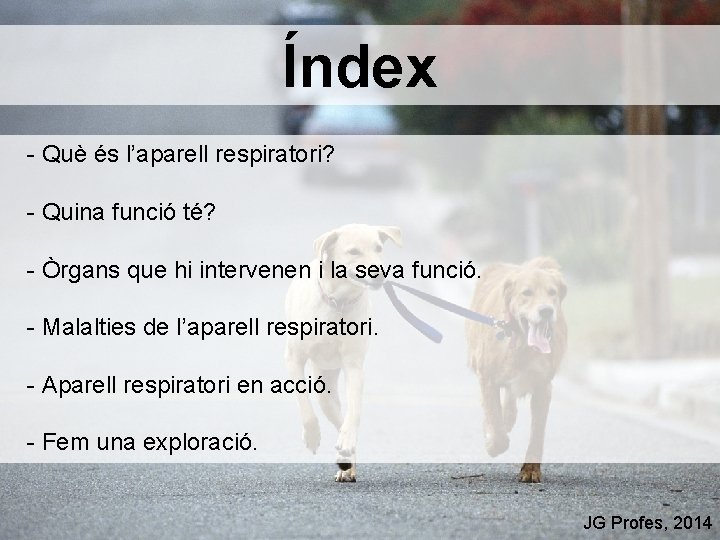 Índex

- Què és l'aparell respiratori?

- Quina funció té?

- Òrgans que hi intervenen i la seva funció.

- Malalties de l'aparell respiratori.

- Aparell respiratori en acció.

- Fem una exploració.

JG Profes, 2014